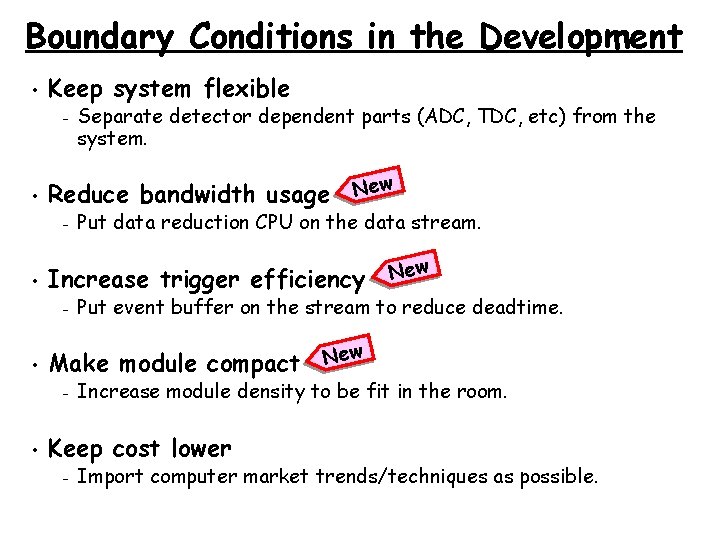 Boundary Conditions in the Development

• Keep system flexible
– Separate detector dependent parts (ADC, TDC, etc) from the system.

• Reduce bandwidth usage New
– Put data reduction CPU on the data stream.

• Increase trigger efficiency New
– Put event buffer on the stream to reduce deadtime.

• Make module compact New
– Increase module density to be fit in the room.

• Keep cost lower
– Import computer market trends/techniques as possible.